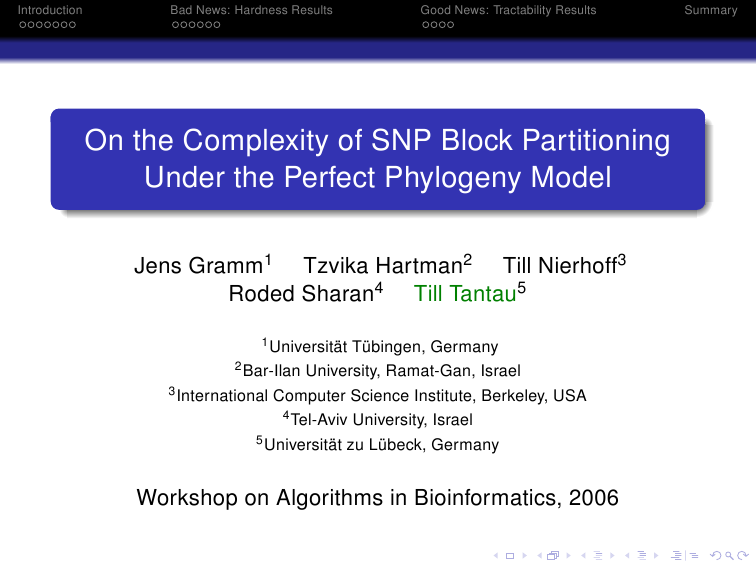 Introduction Bad News: Hardness Results Good News: Tractability Results Summary

On the Complexity of SNP Block Partitioning Under the Perfect Phylogeny Model

Jens Gramm$^1$ Tzvika Hartman$^2$ Till Nierhoff$^3$ Roded Sharan$^4$ Till Tantau$^5$

$^1$Universität Tübingen, Germany
$^2$Bar-Ilan University, Ramat-Gan, Israel
$^3$International Computer Science Institute, Berkeley, USA
$^4$Tel-Aviv University, Israel
$^5$Universität zu Lübeck, Germany

Workshop on Algorithms in Bioinformatics, 2006